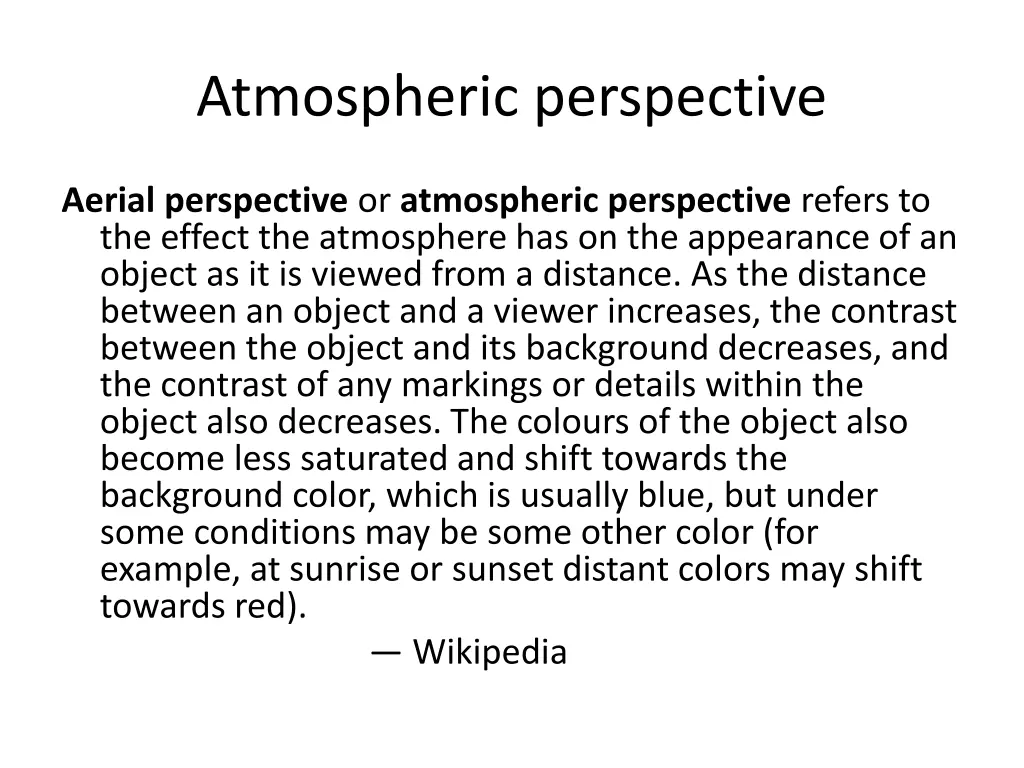 Atmospheric perspective

Aerial perspective or atmospheric perspective refers to the effect the atmosphere has on the appearance of an object as it is viewed from a distance. As the distance between an object and a viewer increases, the contrast between the object and its background decreases, and the contrast of any markings or details within the object also decreases. The colours of the object also become less saturated and shift towards the background color, which is usually blue, but under some conditions may be some other color (for example, at sunrise or sunset distant colors may shift towards red).

— Wikipedia